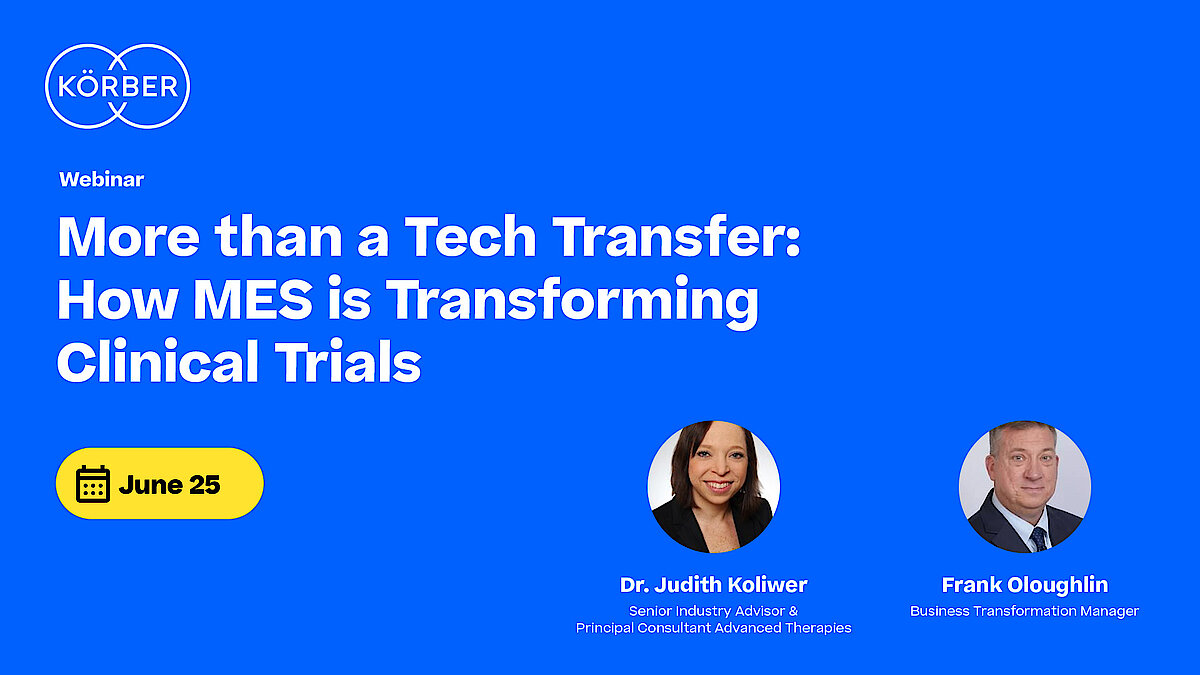 KÖRBER

Webinar

More than a Tech Transfer: How MES is Transforming Clinical Trials

June 25

Dr. Judith Koliwer
Senior Industry Advisor & Principal Consultant Advanced Therapies

Frank Oloughlin
Business Transformation Manager